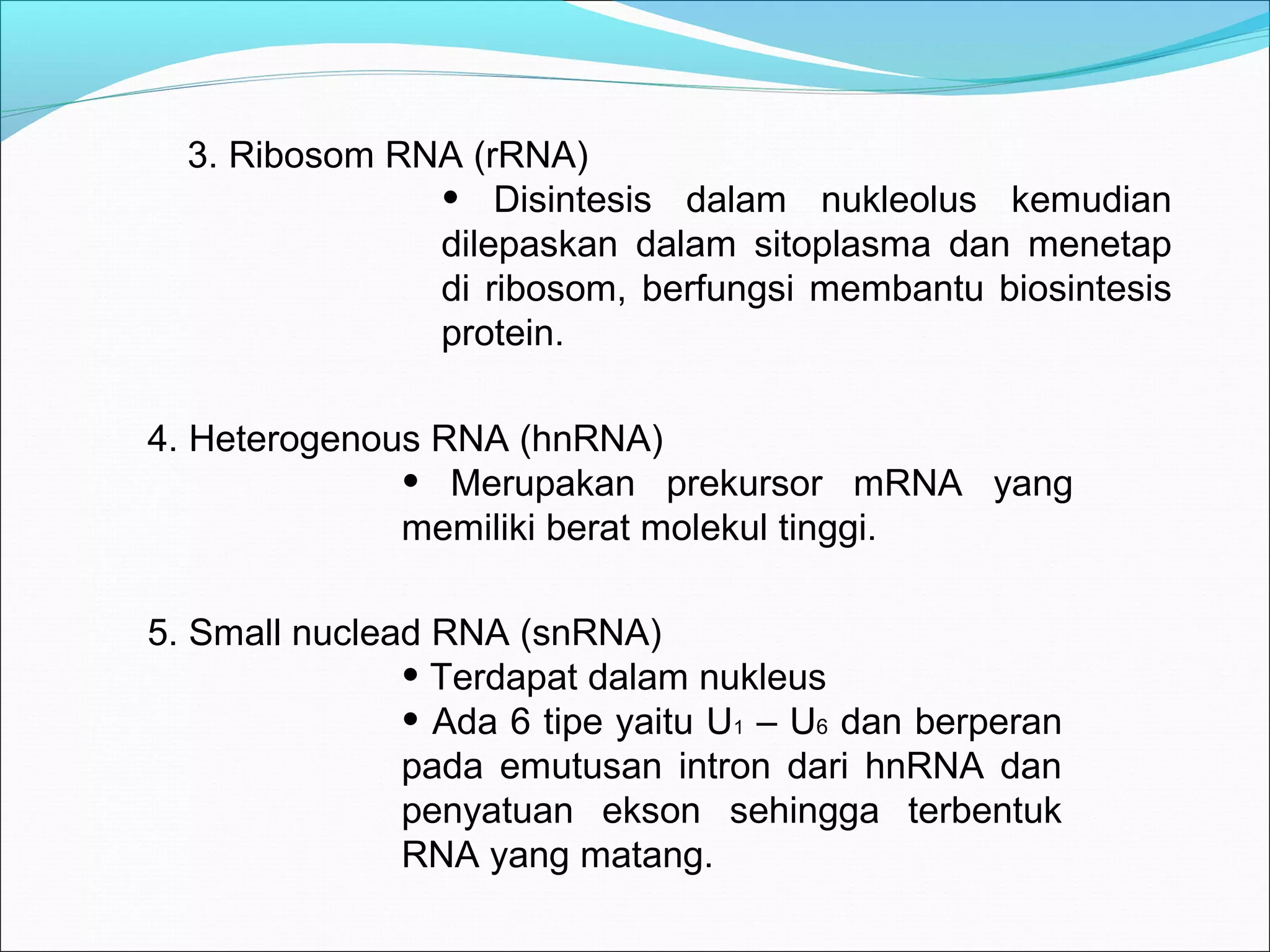 3. Ribosom RNA (rRNA)

• Disintesis dalam nukleolus kemudian dilepaskan dalam sitoplasma dan menetap di ribosom, berfungsi membantu biosintesis protein.

4. Heterogenous RNA (hnRNA)

• Merupakan prekursor mRNA yang memiliki berat molekul tinggi.

5. Small nuclead RNA (snRNA)

• Terdapat dalam nukleus

• Ada 6 tipe yaitu $U_1$ – $U_6$ dan berperan pada emutusan intron dari hnRNA dan penyatuan ekson sehingga terbentuk RNA yang matang.